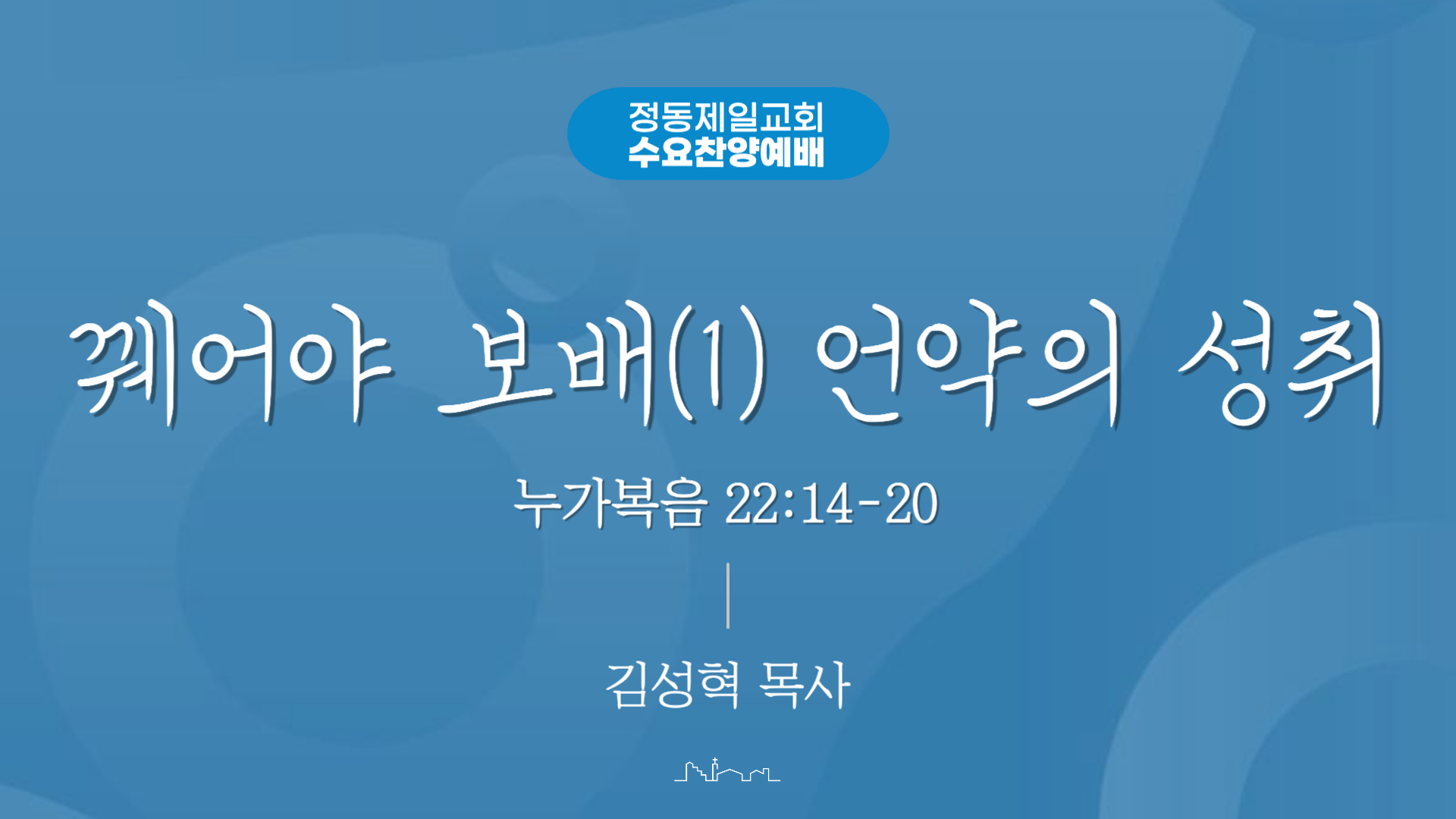 정동제일교회
수요찬양예배

꿰어야 보배(1) 언약의 성취

누가복음 22:14-20

김성혁 목사